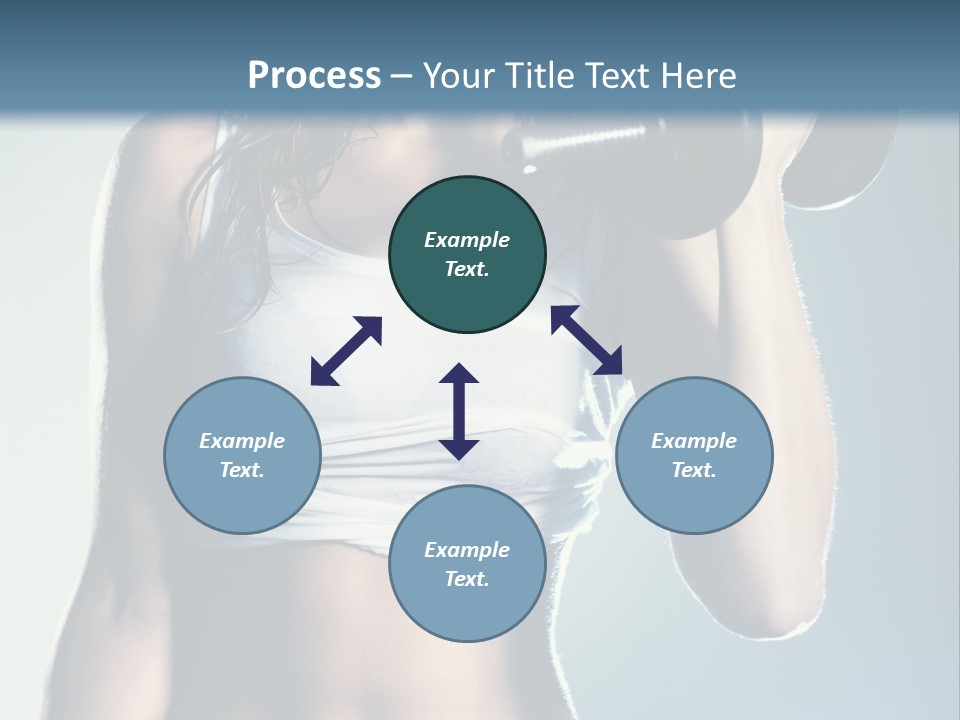 Process – Your Title Text Here

Example Text.

Example Text.

Example Text.

Example Text.